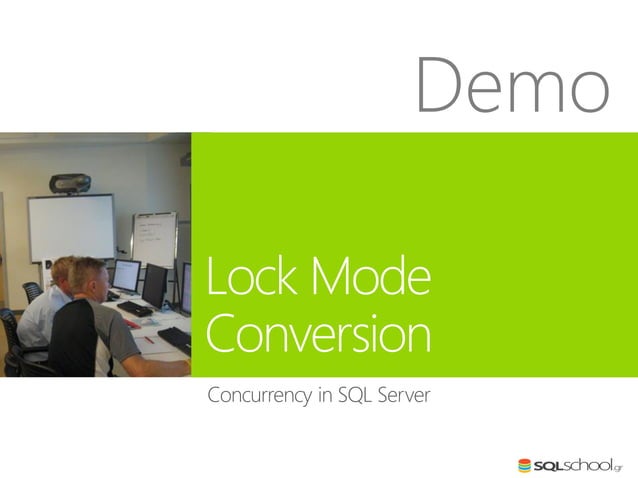 Demo

Lock Mode Conversion

Concurrency in SQL Server

SQLschool.gr